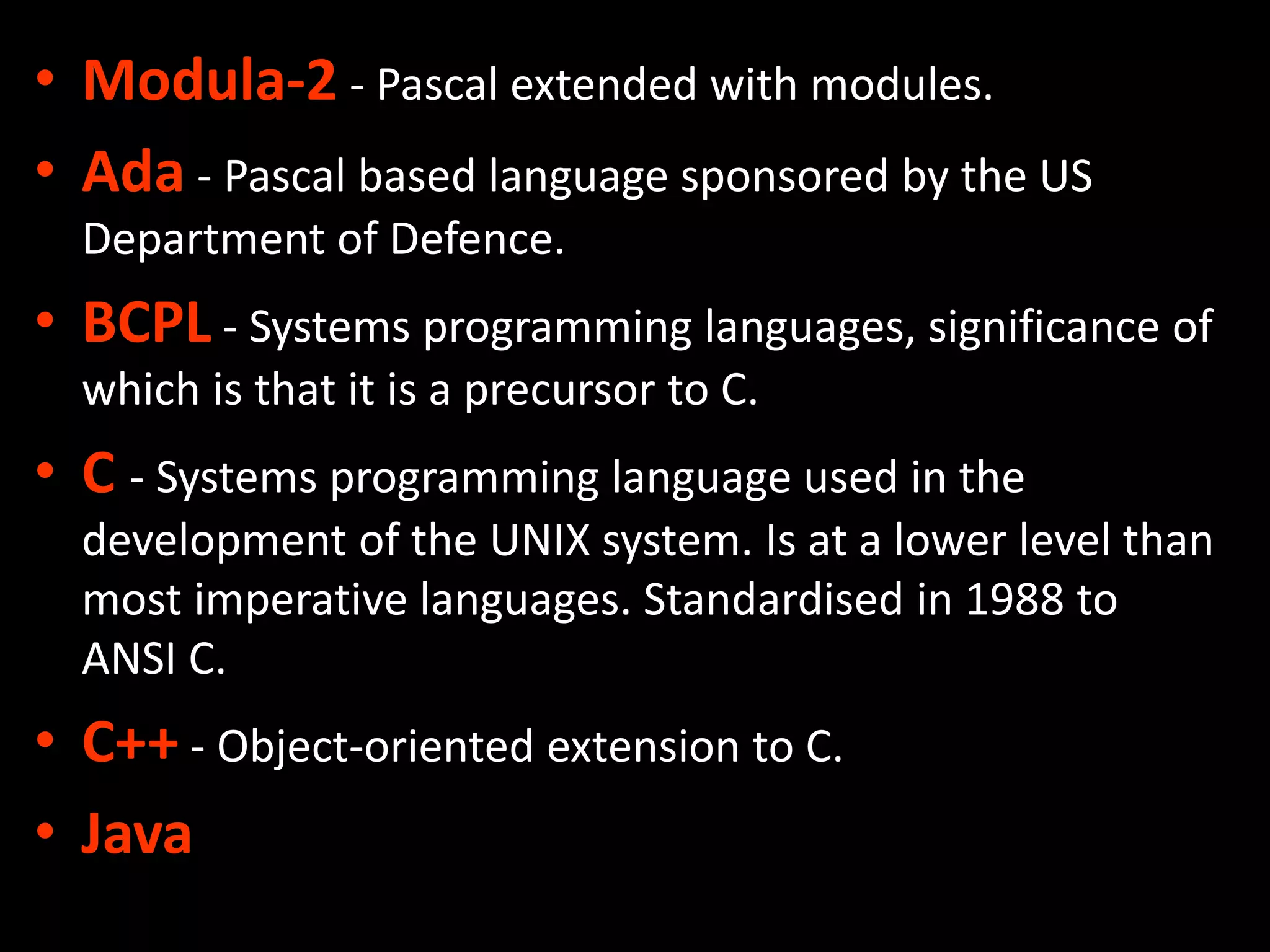 • Modula-2 - Pascal extended with modules.

• Ada - Pascal based language sponsored by the US Department of Defence.

• BCPL - Systems programming languages, significance of which is that it is a precursor to C.

• C - Systems programming language used in the development of the UNIX system. Is at a lower level than most imperative languages. Standardised in 1988 to ANSI C.

• C++ - Object-oriented extension to C.

• Java